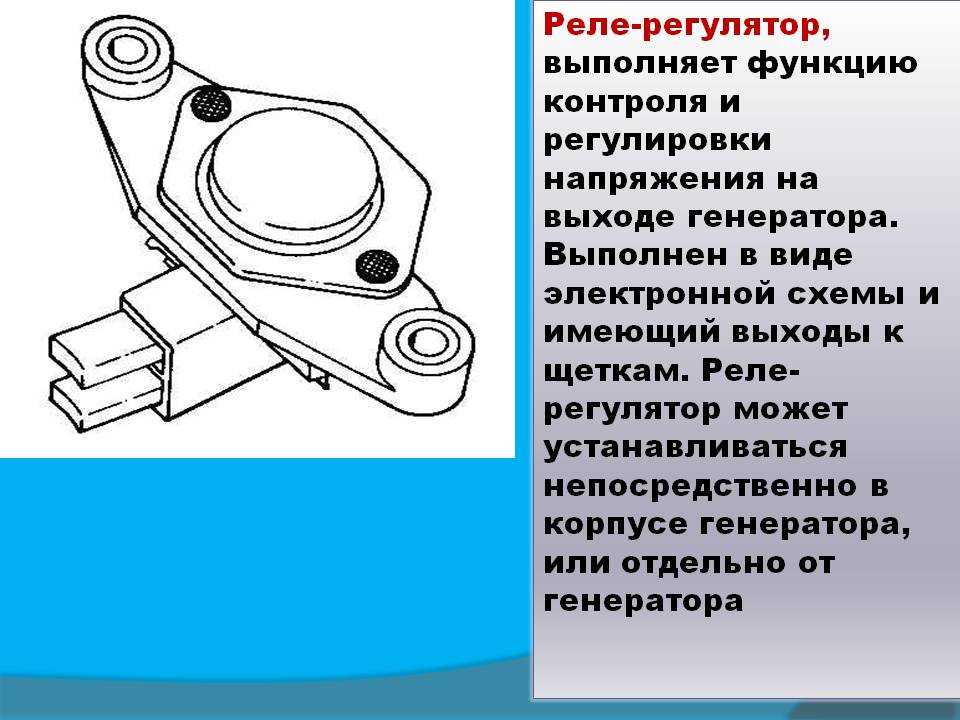 Реле-регулятор, выполняет функцию контроля и регулировки напряжения на выходе генератора. Выполнен в виде электронной схемы и имеющий выходы к щеткам. Реле-регулятор может устанавливаться непосредственно в корпусе генератора, или отдельно от генератора